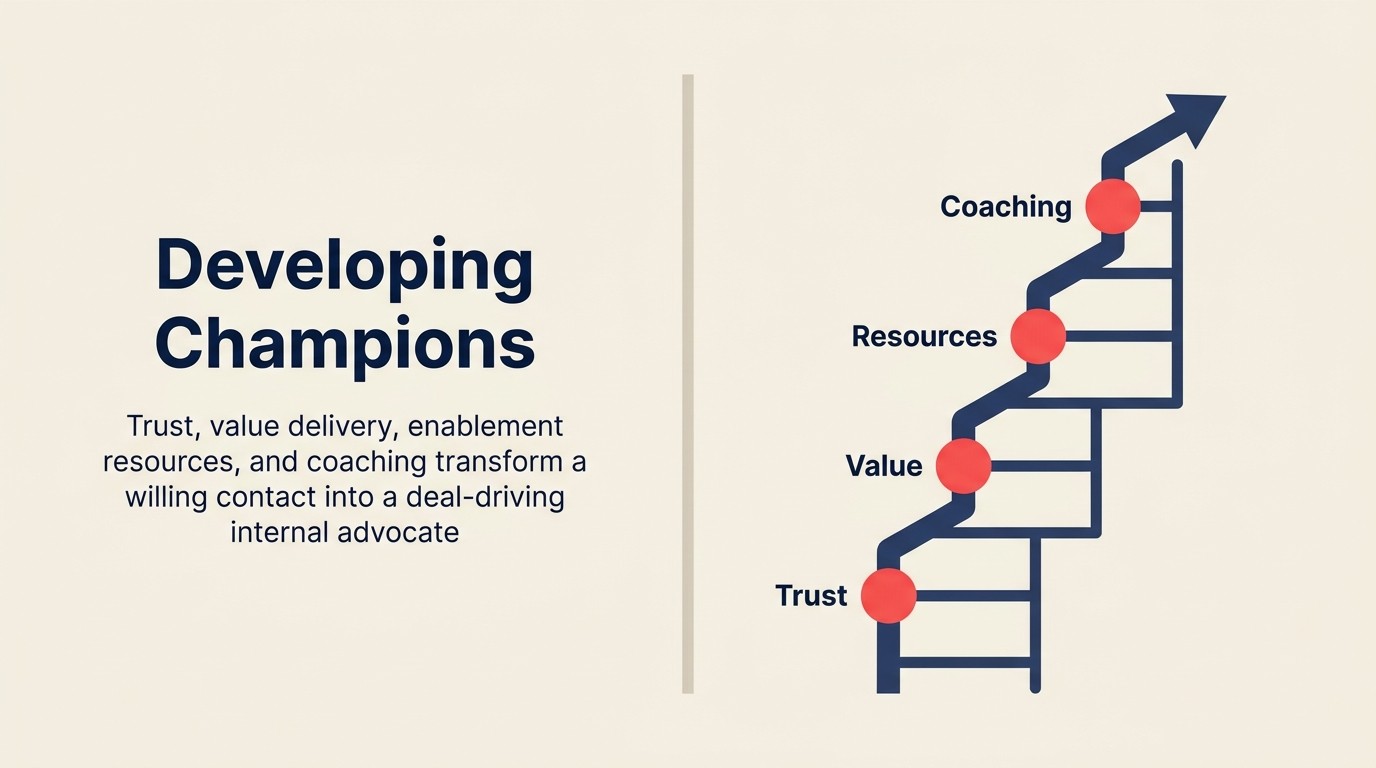 Developing Champions

Trust, value delivery, enablement resources, and coaching transform a willing contact into a deal-driving internal advocate

Coaching

Resources

Value

Trust